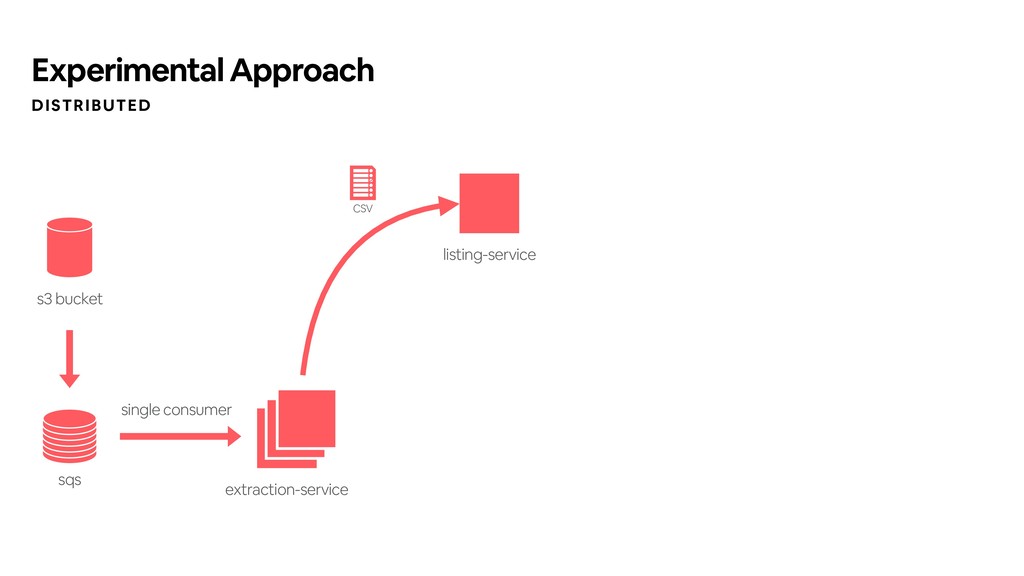 Experimental Approach
DISTRIBUTED

csv

listing-service

s3 bucket

single consumer

sqs

extraction-service